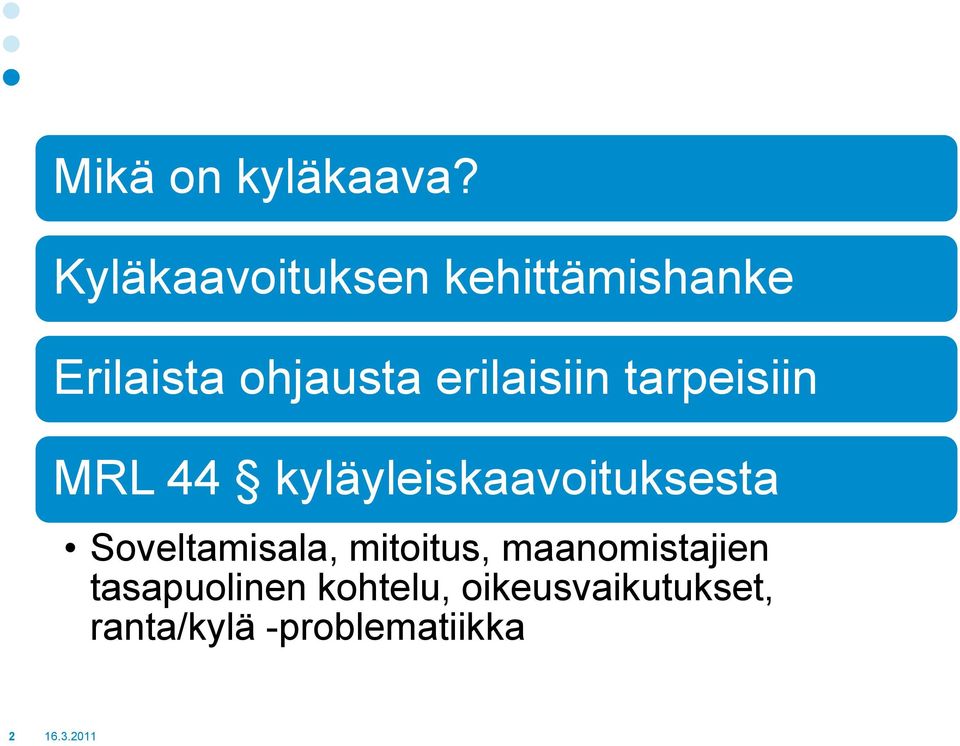 Mikä on kyläkaava?

Kyläkaavoituksen kehittämishanke

Erilaista ohjausta erilaisiin tarpeisiin

MRL 44 § kyläyleiskaavoituksesta

• Soveltamisala, mitoitus, maanomistajien tasapuolinen kohtelu, oikeusvaikutukset, ranta/kylä -problematiikka

2 16.3.2011